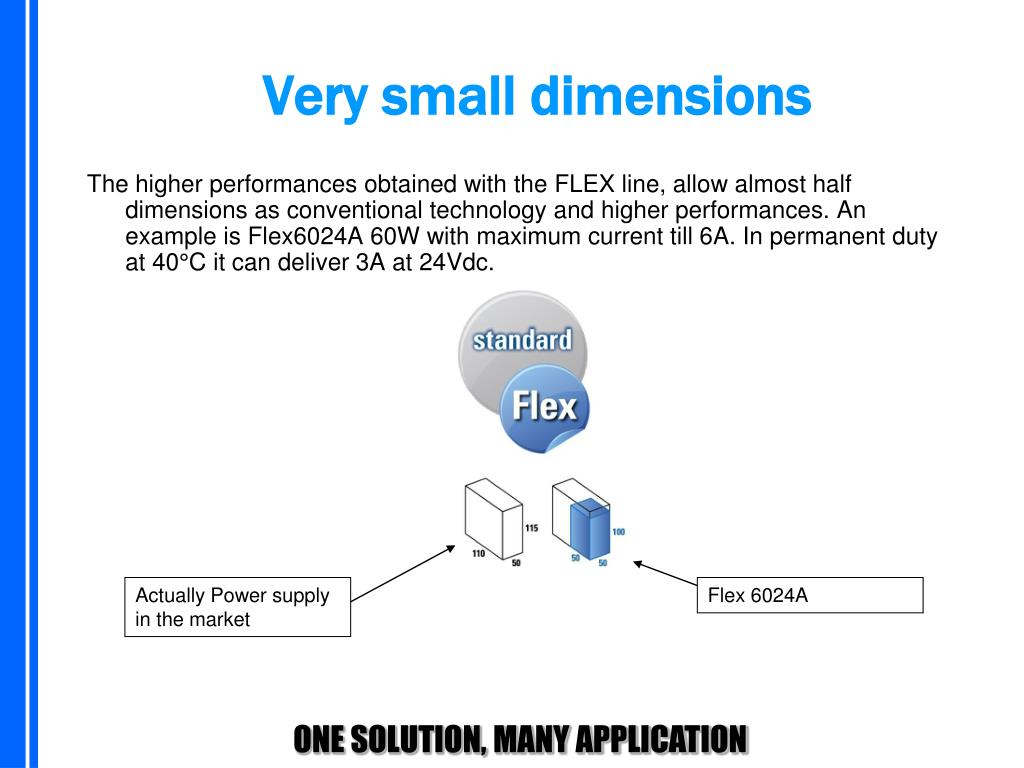 Very small dimensions

The higher performances obtained with the FLEX line, allow almost half dimensions as conventional technology and higher performances. An example is Flex6024A 60W with maximum current till 6A. In permanent duty at 40°C it can deliver 3A at 24Vdc.

standard

Flex

115

110

50

100

50

50

Actually Power supply in the market

Flex 6024A

ONE SOLUTION, MANY APPLICATION